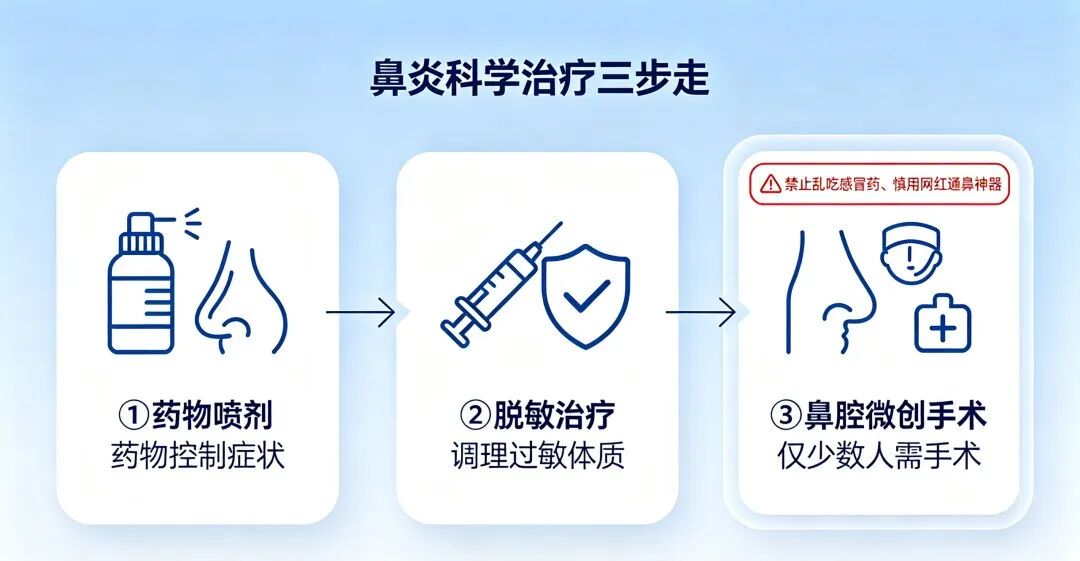 鼻炎科学治疗三步走

①药物喷剂
药物控制症状

②脱敏治疗
调理过敏体质

禁止乱吃感冒药、慎用网红通鼻神器

③鼻腔微创手术
仅少数人需手术